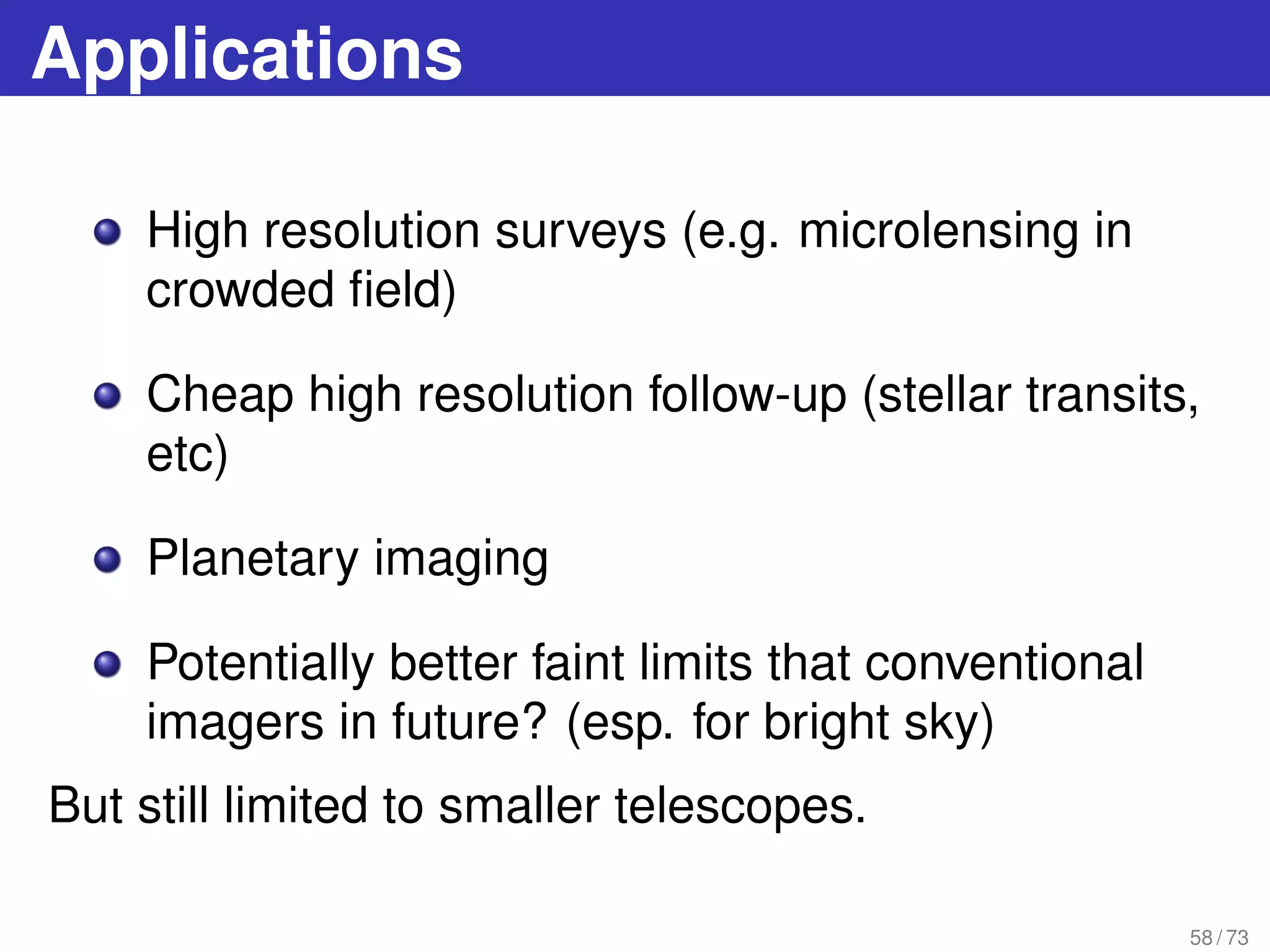 Applications

- High resolution surveys (e.g. microlensing in crowded field)
- Cheap high resolution follow-up (stellar transits, etc)
- Planetary imaging
- Potentially better faint limits that conventional imagers in future? (esp. for bright sky)

But still limited to smaller telescopes.

58 / 73